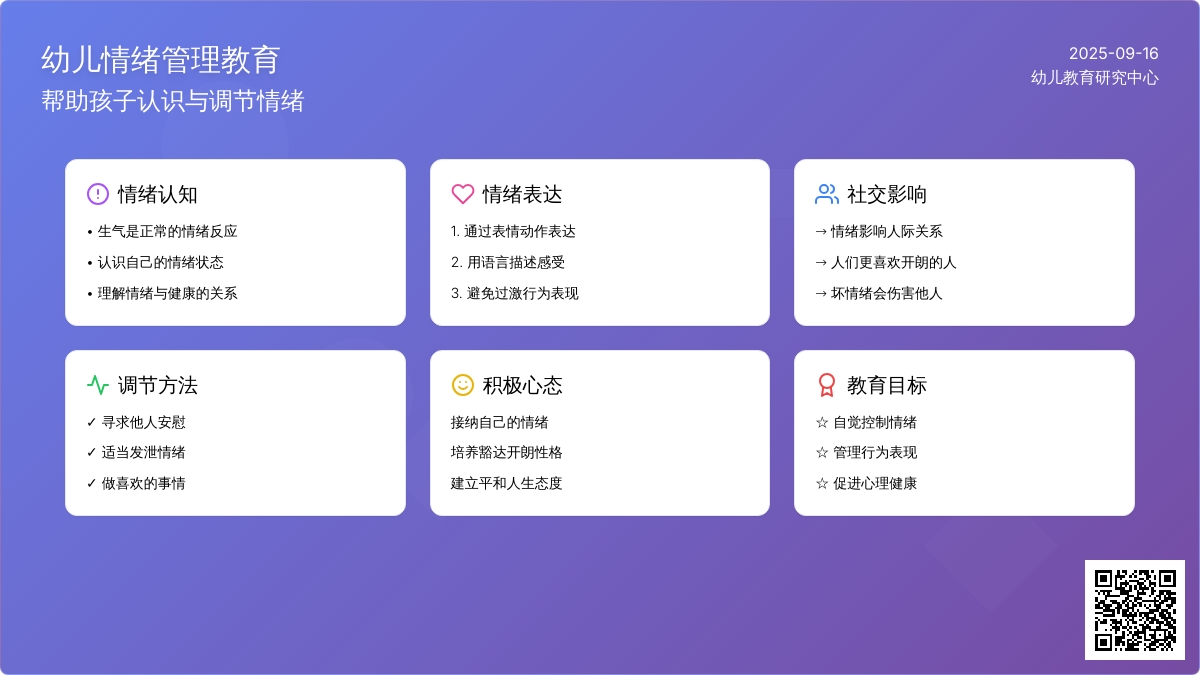 幼儿情绪管理教育
帮助孩子认识与调节情绪

2025-09-16
幼儿教育研究中心

情绪认知
• 生气是正常的情绪反应
• 认识自己的情绪状态
• 理解情绪与健康的关系

情绪表达
1. 通过表情动作表达
2. 用语言描述感受
3. 避免过激行为表现

社交影响
→ 情绪影响人际关系
→ 人们更喜欢开朗的人
→ 坏情绪会伤害他人

调节方法
✓ 寻求他人安慰
✓ 适当发泄情绪
✓ 做喜欢的事情

积极心态
接纳自己的情绪
培养豁达开朗性格
建立平和人生态度

教育目标
☆ 自觉控制情绪
☆ 管理行为表现
☆ 促进心理健康